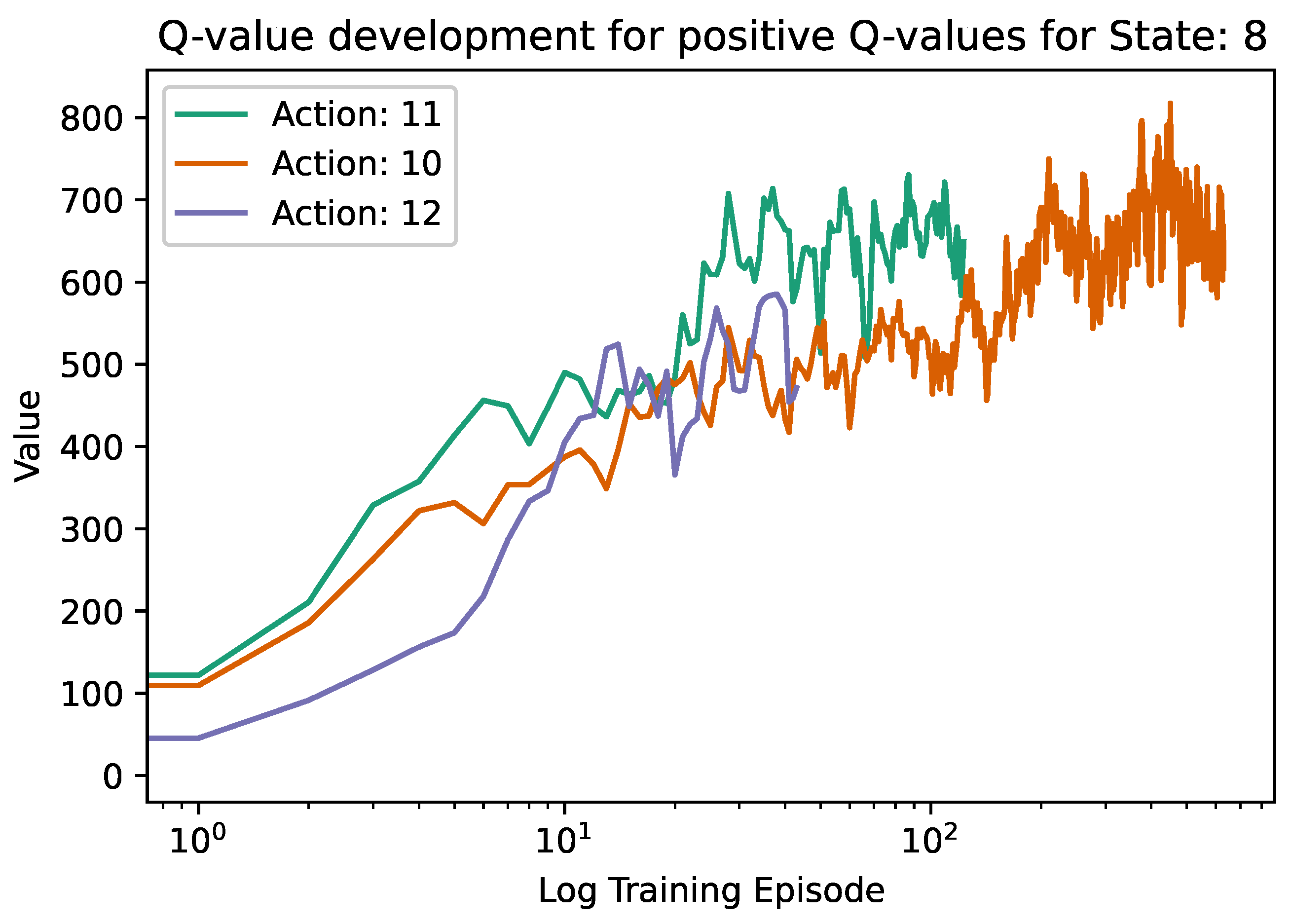 Q-value development for positive Q-values for State: 8

Action: 11
Action: 10
Action: 12

Value

800
700
600
500
400
300
200
100
0

$10^0$
$10^1$
$10^2$

Log Training Episode